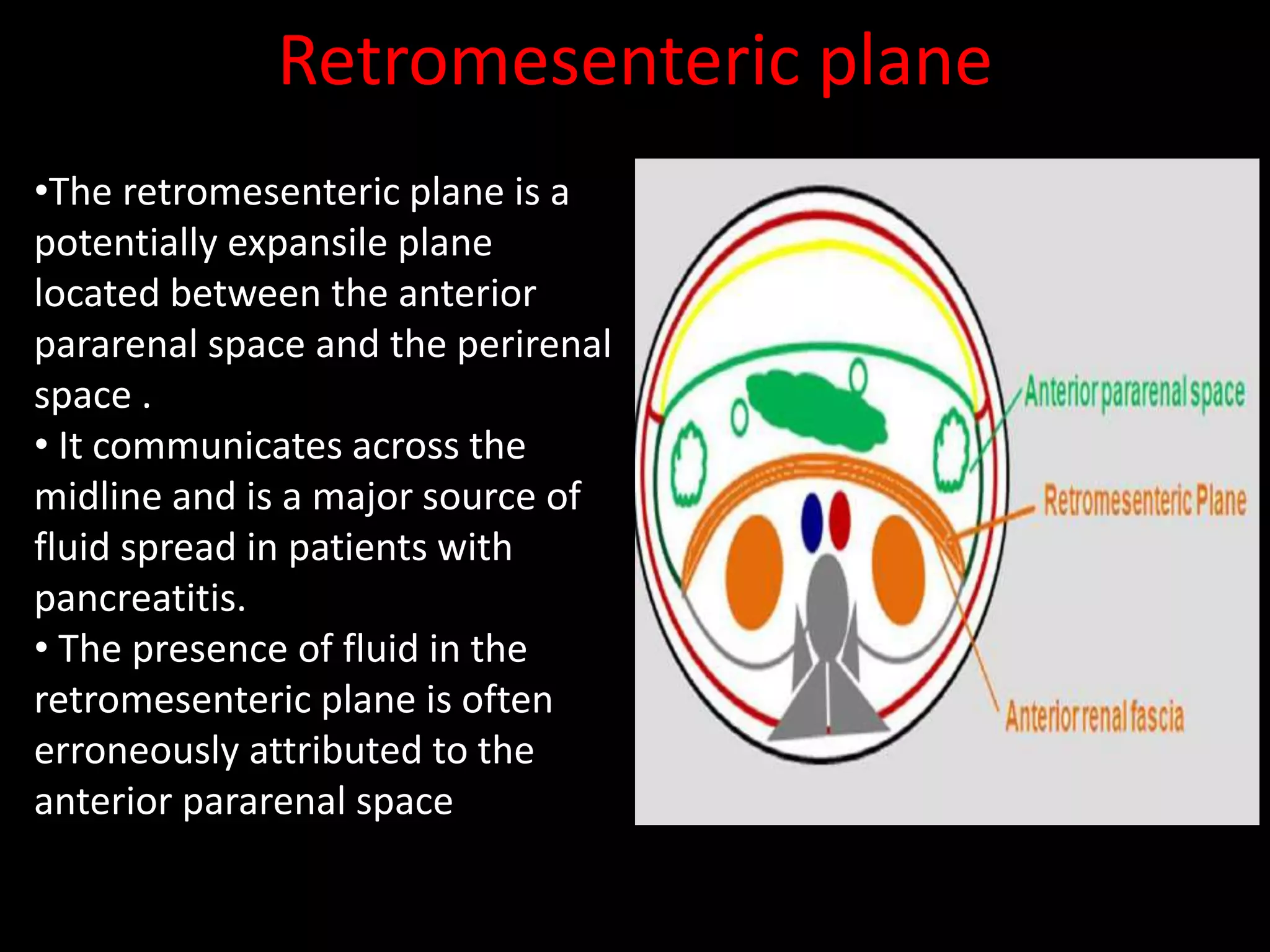 Retromesenteric plane

•The retromesenteric plane is a potentially expansile plane located between the anterior pararenal space and the perirenal space .

• It communicates across the midline and is a major source of fluid spread in patients with pancreatitis.

• The presence of fluid in the retromesenteric plane is often erroneously attributed to the anterior pararenal space

Anterior pararenal space

Retromesenteric Plane

Anterior renal fascia